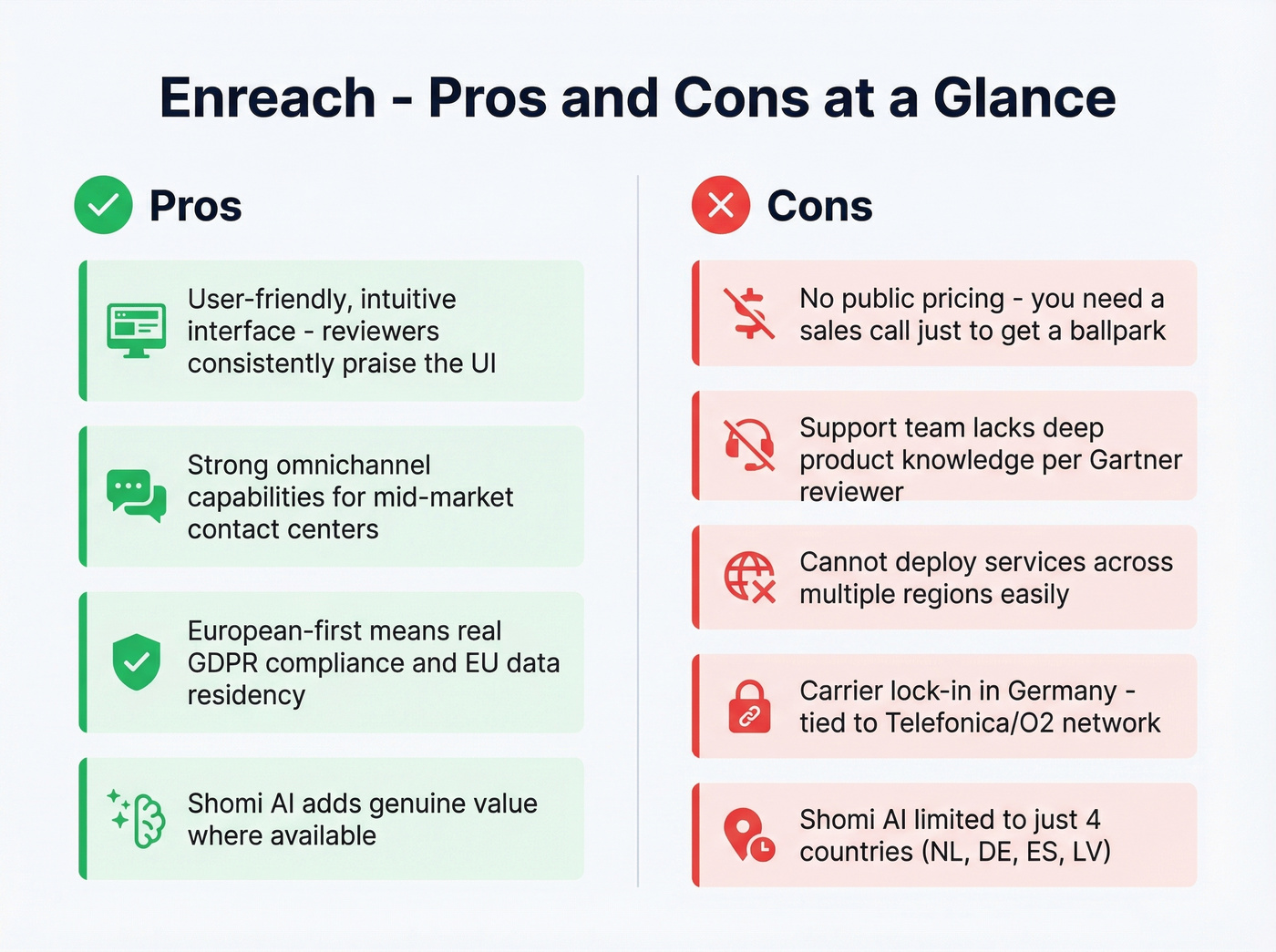 Enreach - Pros and Cons at a Glance

Pros

User-friendly, intuitive interface - reviewers consistently praise the UI

Strong omnichannel capabilities for mid-market contact centers

European-first means real GDPR compliance and EU data residency

Shomi AI adds genuine value where available

Cons

No public pricing - you need a sales call just to get a ballpark

Support team lacks deep product knowledge per Gartner reviewer

Cannot deploy services across multiple regions easily

Carrier lock-in in Germany - tied to Telefonica/O2 network

Shomi AI limited to just 4 countries (NL, DE, ES, LV)